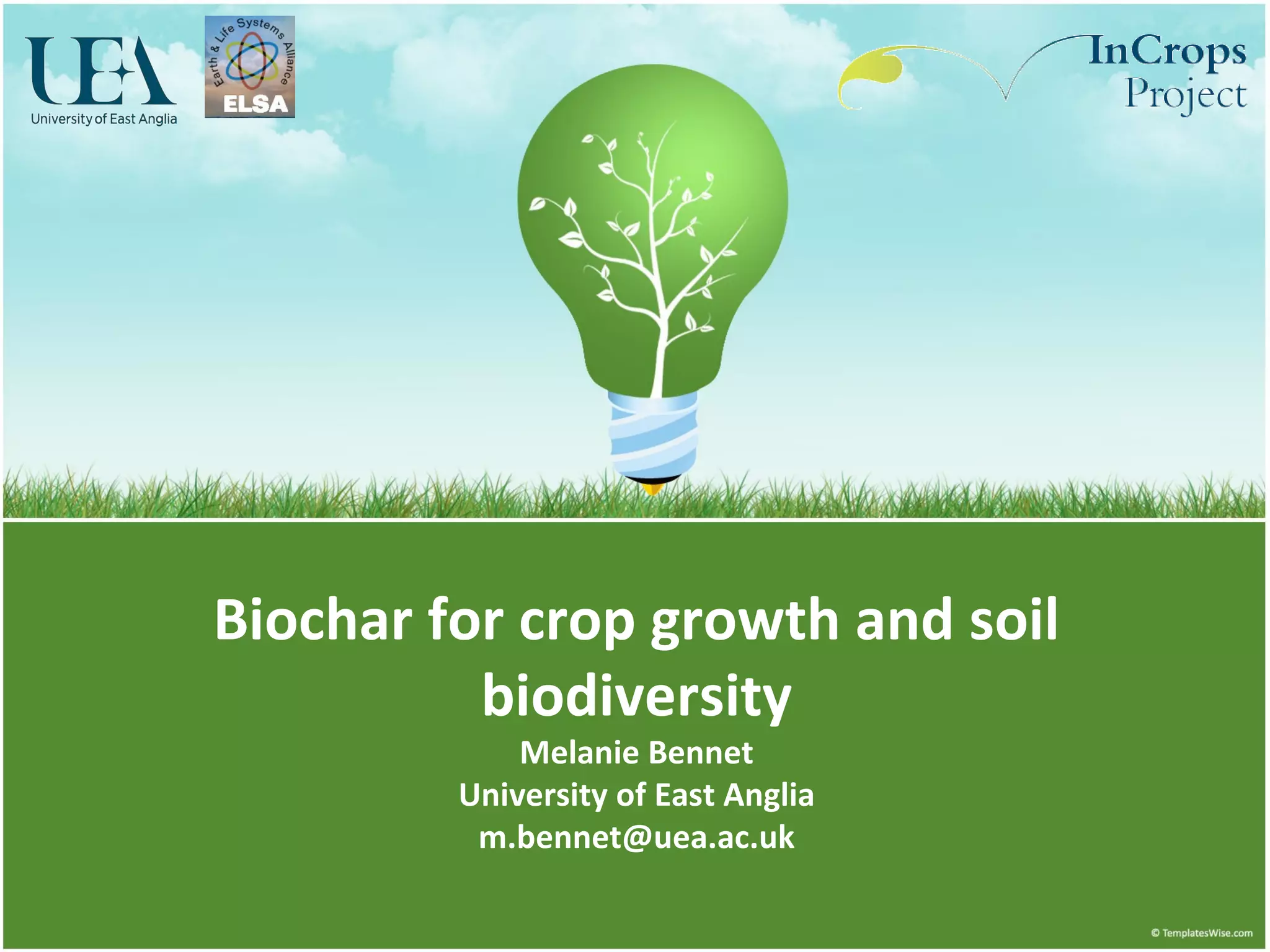 UEA
University of East Anglia

Earth & Life Systems Alliance
ELSA

InCrops Project

Biochar for crop growth and soil biodiversity
Melanie Bennet
University of East Anglia
m.bennet@uea.ac.uk

© TemplatesWise.com